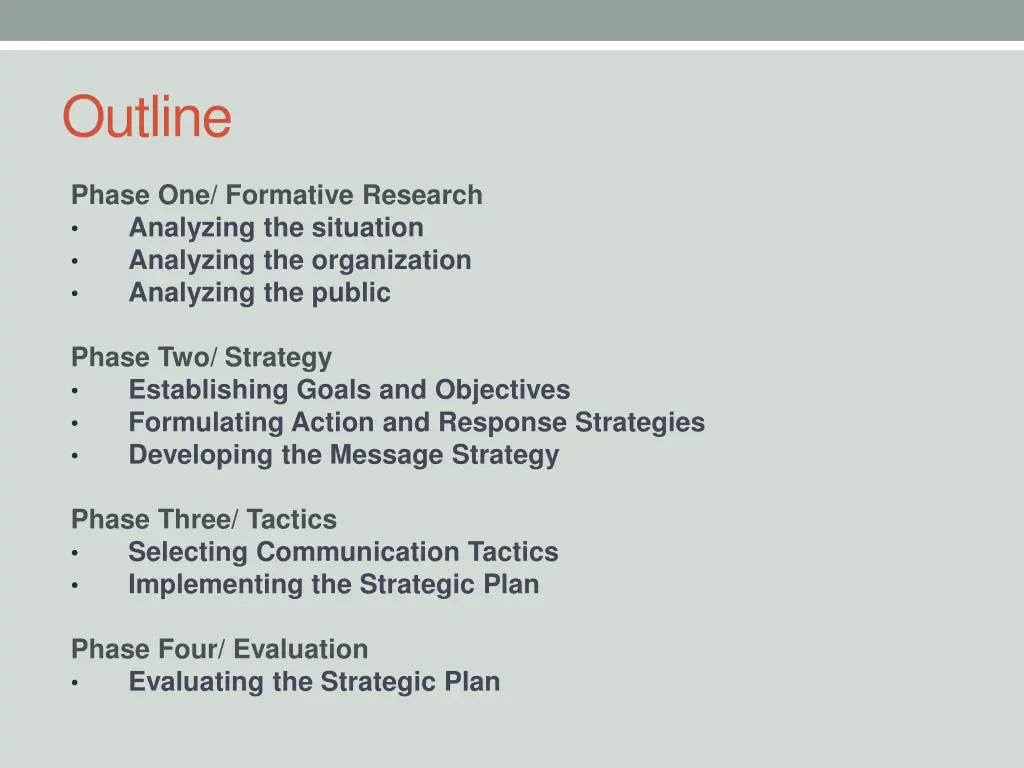 Outline

Phase One/ Formative Research
• Analyzing the situation
• Analyzing the organization
• Analyzing the public

Phase Two/ Strategy
• Establishing Goals and Objectives
• Formulating Action and Response Strategies
• Developing the Message Strategy

Phase Three/ Tactics
• Selecting Communication Tactics
• Implementing the Strategic Plan

Phase Four/ Evaluation
• Evaluating the Strategic Plan